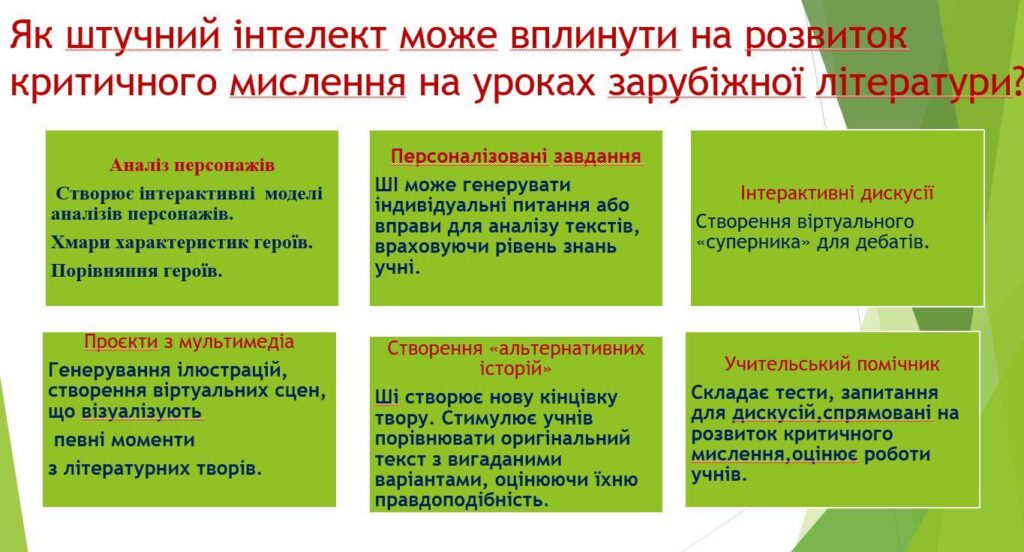 Як штучний інтелект може вплинути на розвиток критичного мислення на уроках зарубіжної літератури?

Аналіз персонажів

Створює інтерактивні моделі аналізів персонажів.

Хмари характеристик героїв.

Порівняння героїв.

Персоналізовані завдання

ШІ може генерувати індивідуальні питання або вправи для аналізу текстів, враховуючи рівень знань учні.

Інтерактивні дискусії

Створення віртуального «суперника» для дебатів.

Проєкти з мультимедіа

Генерування ілюстрацій, створення віртуальних сцен, що візуалізують

певні моменти

з літературних творів.

Створення «альтернативних історій»

Ші створює нову кінцівку твору. Стимулює учнів порівнювати оригінальний текст з вигаданими варіантами, оцінюючи їхню правдоподібність.

Учительський помічник

Складає тести, запитання для дискусій,спрямовані на розвиток критичного мислення,оцінює роботи учнів.